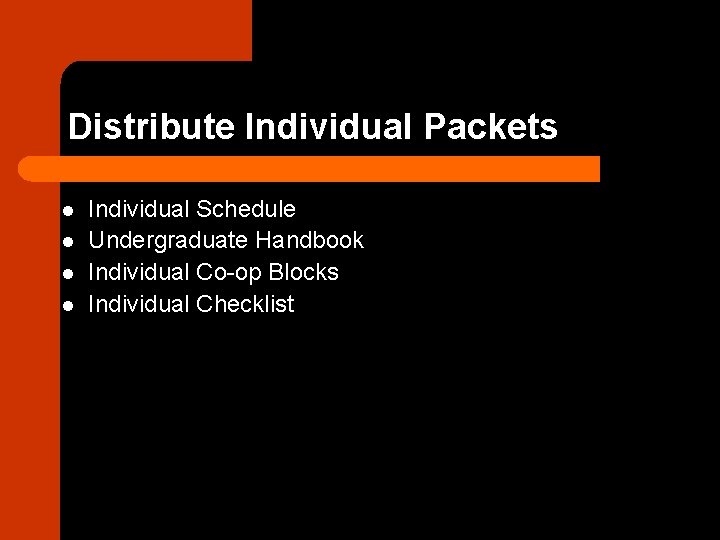 Distribute Individual Packets

- Individual Schedule
- Undergraduate Handbook
- Individual Co-op Blocks
- Individual Checklist